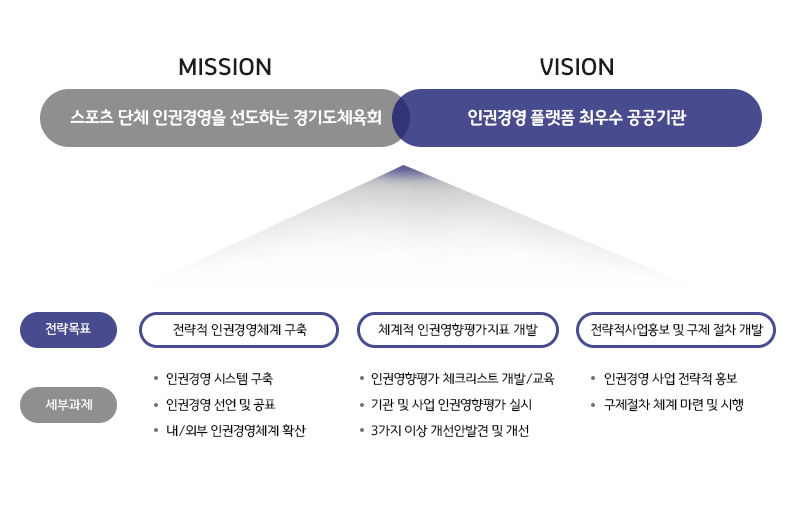 MISSION

스포츠 단체 인권경영을 선도하는 경기도체육회

VISION

인권경영 플랫폼 최우수 공공기관

전략목표

전략적 인권경영체계 구축

체계적 인권영향평가지표 개발

전략적사업홍보 및 구제 절차 개발

세부과제

• 인권경영 시스템 구축
• 인권경영 선언 및 공표
• 내/외부 인권경영체계 확산

• 인권영향평가 체크리스트 개발/교육
• 기관 및 사업 인권영향평가 실시
• 3가지 이상 개선안발견 및 개선

• 인권경영 사업 전략적 홍보
• 구제절차 체계 마련 및 시행